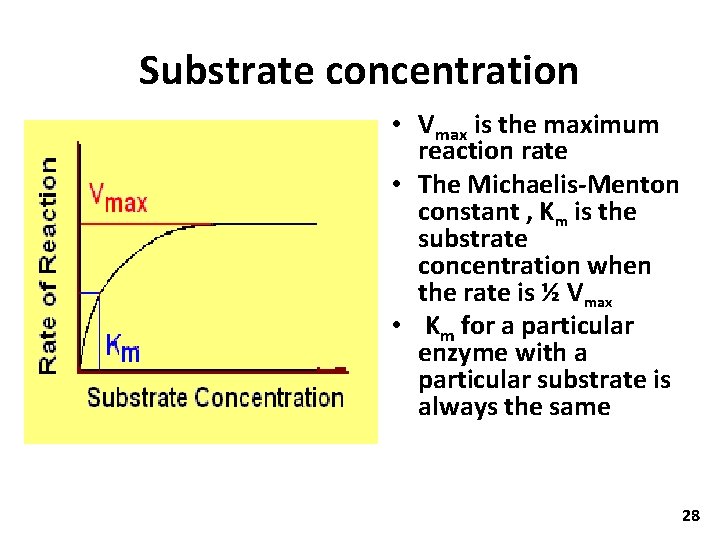 Substrate concentration

Rate of Reaction

$V_{max}$

$K_m$

Substrate Concentration

• $V_{max}$ is the maximum reaction rate

• The Michaelis-Menton constant , $K_m$ is the substrate concentration when the rate is ½ $V_{max}$

• $K_m$ for a particular enzyme with a particular substrate is always the same

28